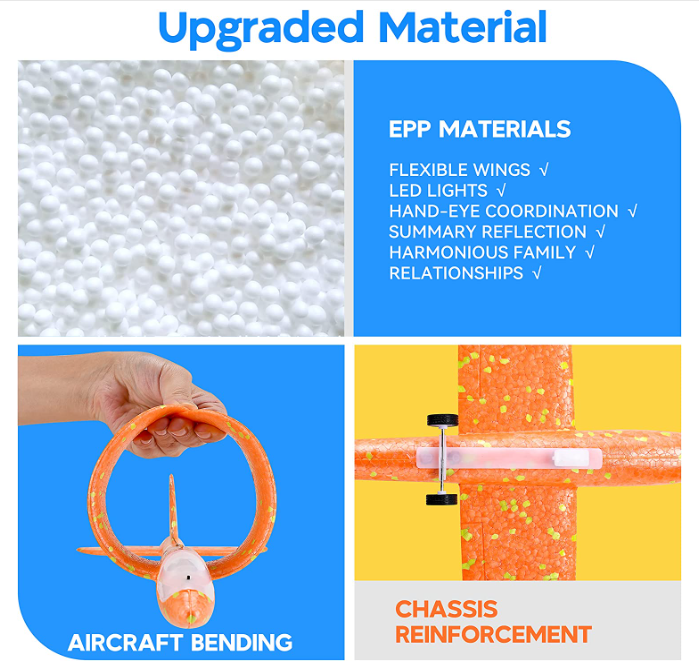 Upgraded Material

EPP MATERIALS

FLEXIBLE WINGS √
LED LIGHTS √
HAND-EYE COORDINATION √
SUMMARY REFLECTION √
HARMONIOUS FAMILY √
RELATIONSHIPS √

AIRCRAFT BENDING

CHASSIS REINFORCEMENT